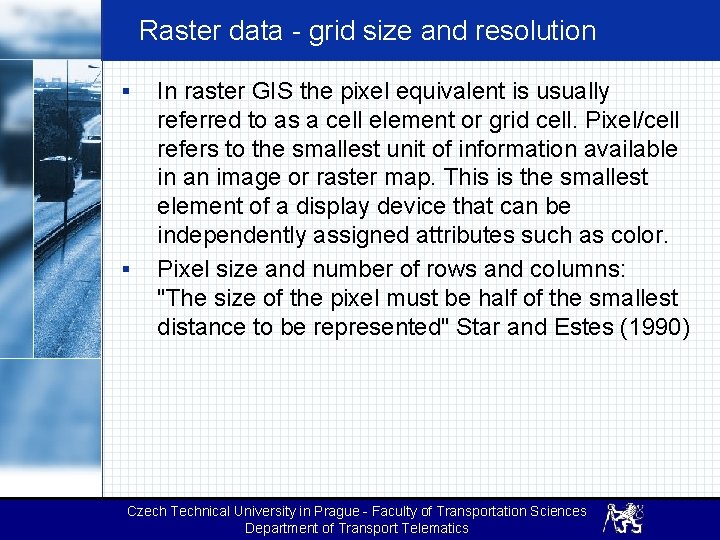 Raster data - grid size and resolution

▪ In raster GIS the pixel equivalent is usually referred to as a cell element or grid cell. Pixel/cell refers to the smallest unit of information available in an image or raster map. This is the smallest element of a display device that can be independently assigned attributes such as color.

▪ Pixel size and number of rows and columns: "The size of the pixel must be half of the smallest distance to be represented" Star and Estes (1990)

Czech Technical University in Prague - Faculty of Transportation Sciences
Department of Transport Telematics